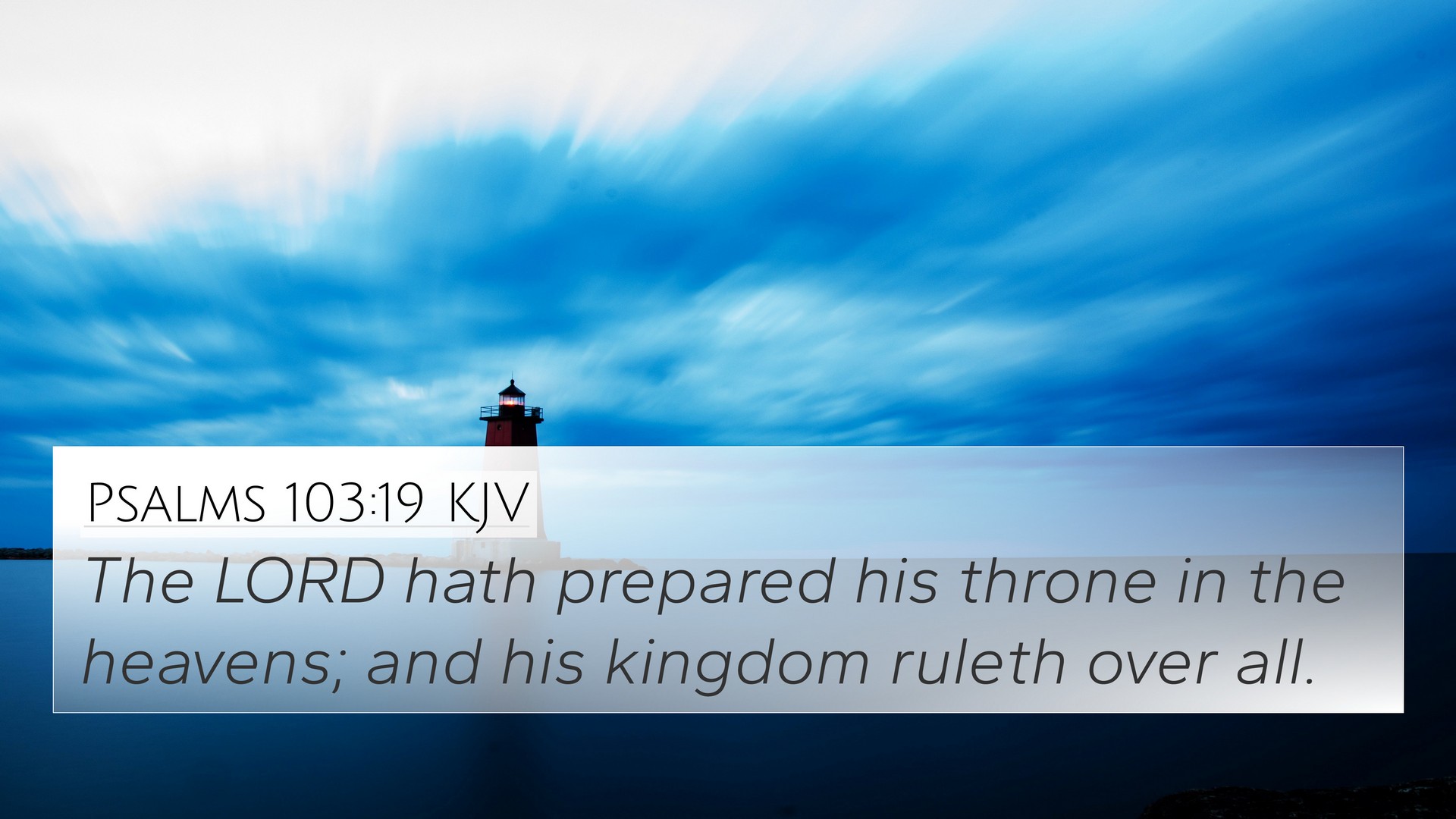 Psalms 103:19 KJV

The LORD hath prepared his throne in the heavens; and his kingdom ruleth over all.